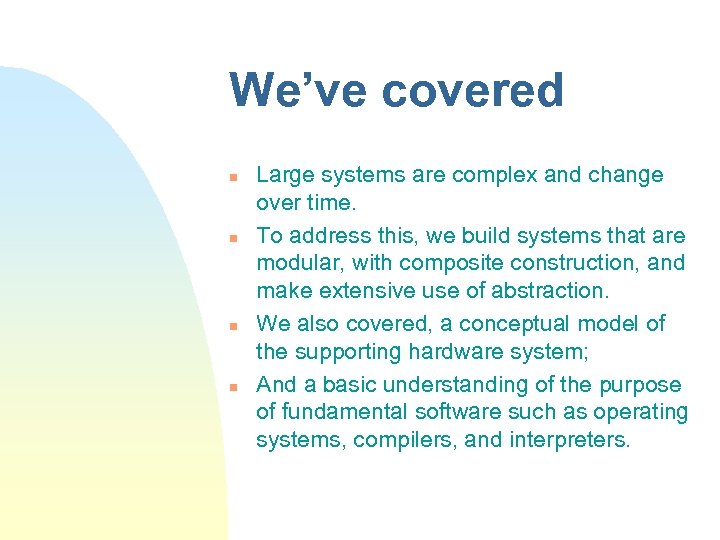 We’ve covered

- Large systems are complex and change over time.
- To address this, we build systems that are modular, with composite construction, and make extensive use of abstraction.
- We also covered, a conceptual model of the supporting hardware system;
- And a basic understanding of the purpose of fundamental software such as operating systems, compilers, and interpreters.